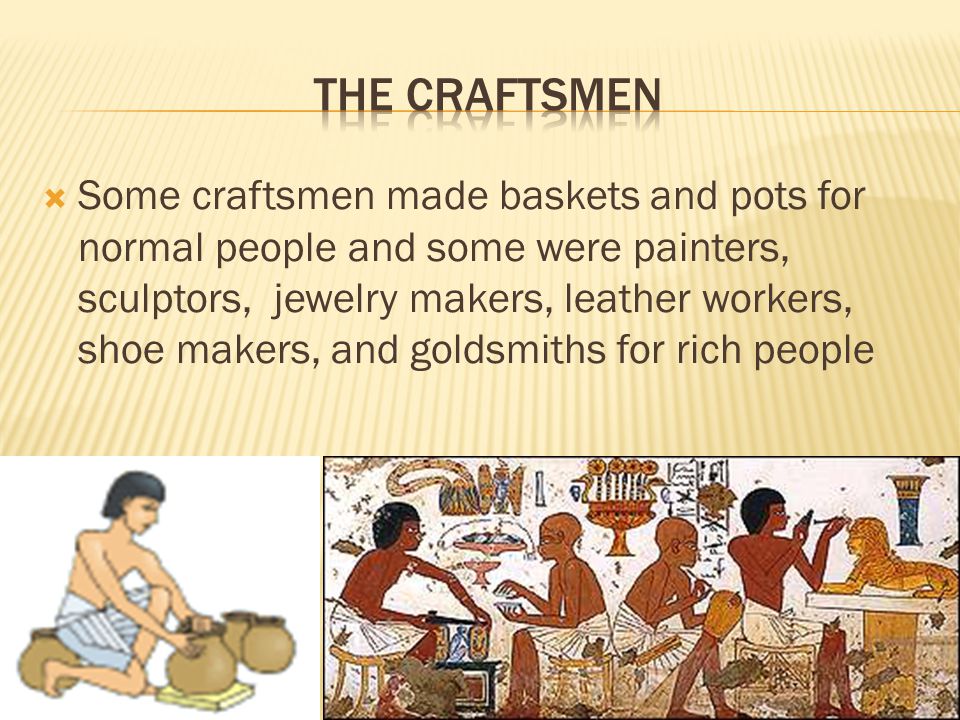 THE CRAFTSMEN

Some craftsmen made baskets and pots for normal people and some were painters, sculptors, jewelry makers, leather workers, shoe makers, and goldsmiths for rich people